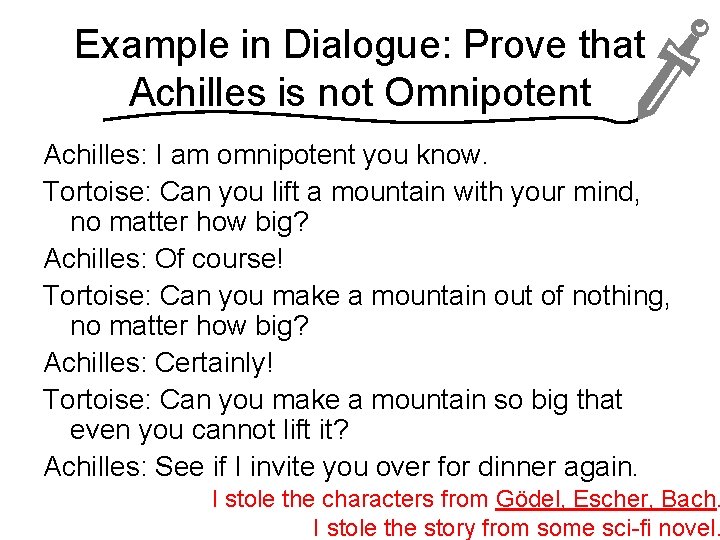 Example in Dialogue: Prove that Achilles is not Omnipotent

Achilles: I am omnipotent you know.

Tortoise: Can you lift a mountain with your mind, no matter how big?

Achilles: Of course!

Tortoise: Can you make a mountain out of nothing, no matter how big?

Achilles: Certainly!

Tortoise: Can you make a mountain so big that even you cannot lift it?

Achilles: See if I invite you over for dinner again.

I stole the characters from Gödel, Escher, Bach.
I stole the story from some sci-fi novel.